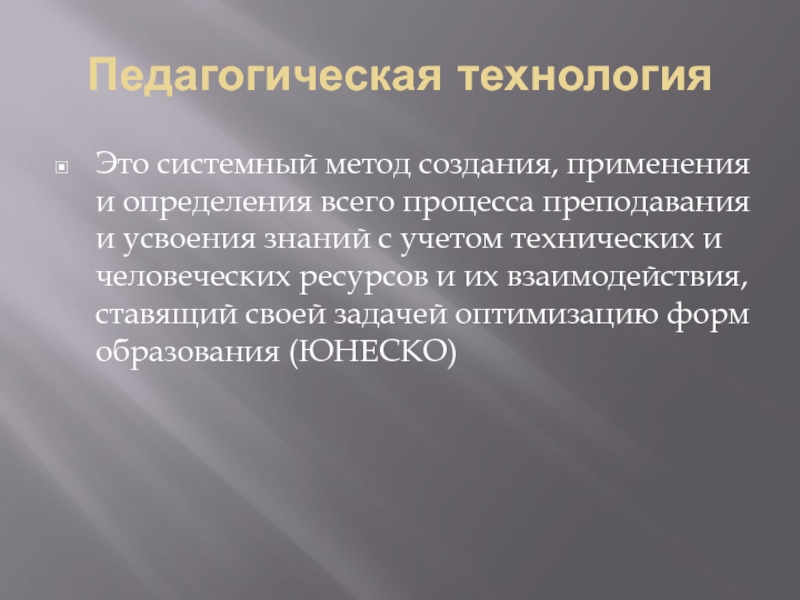 Педагогическая технология

Это системный метод создания, применения и определения всего процесса преподавания и усвоения знаний с учетом технических и человеческих ресурсов и их взаимодействия, ставящий своей задачей оптимизацию форм образования (ЮНЕСКО)